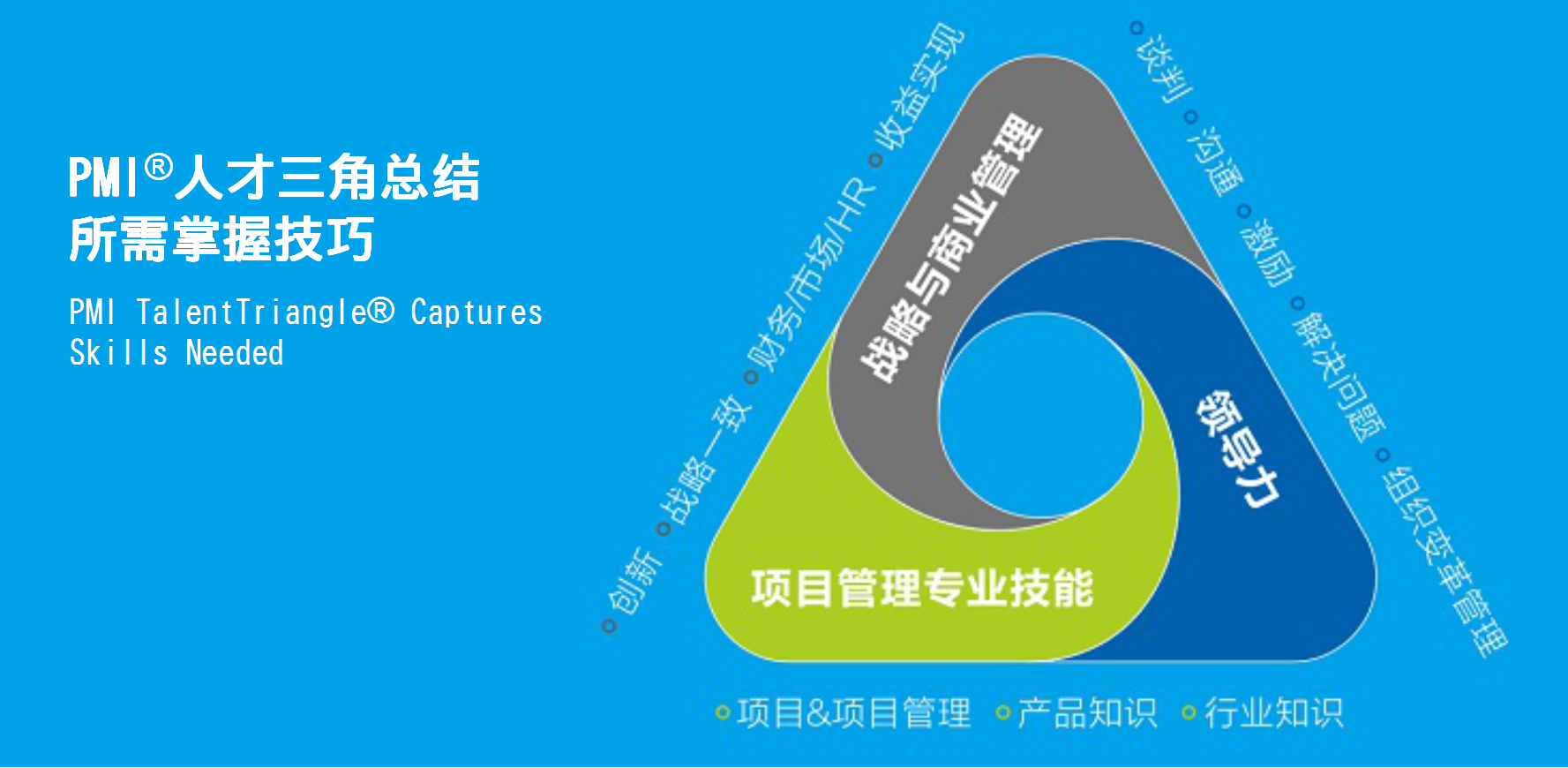 PMI®人才三角总结
所需掌握技巧

PMI TalentTriangle® Captures Skills Needed

创新
战略一致
财务/市场/HR
收益实现

谈判
沟通
激励
解决问题
组织变革管理

战略与商业管理
领导力
项目管理专业技能

项目&项目管理
产品知识
行业知识